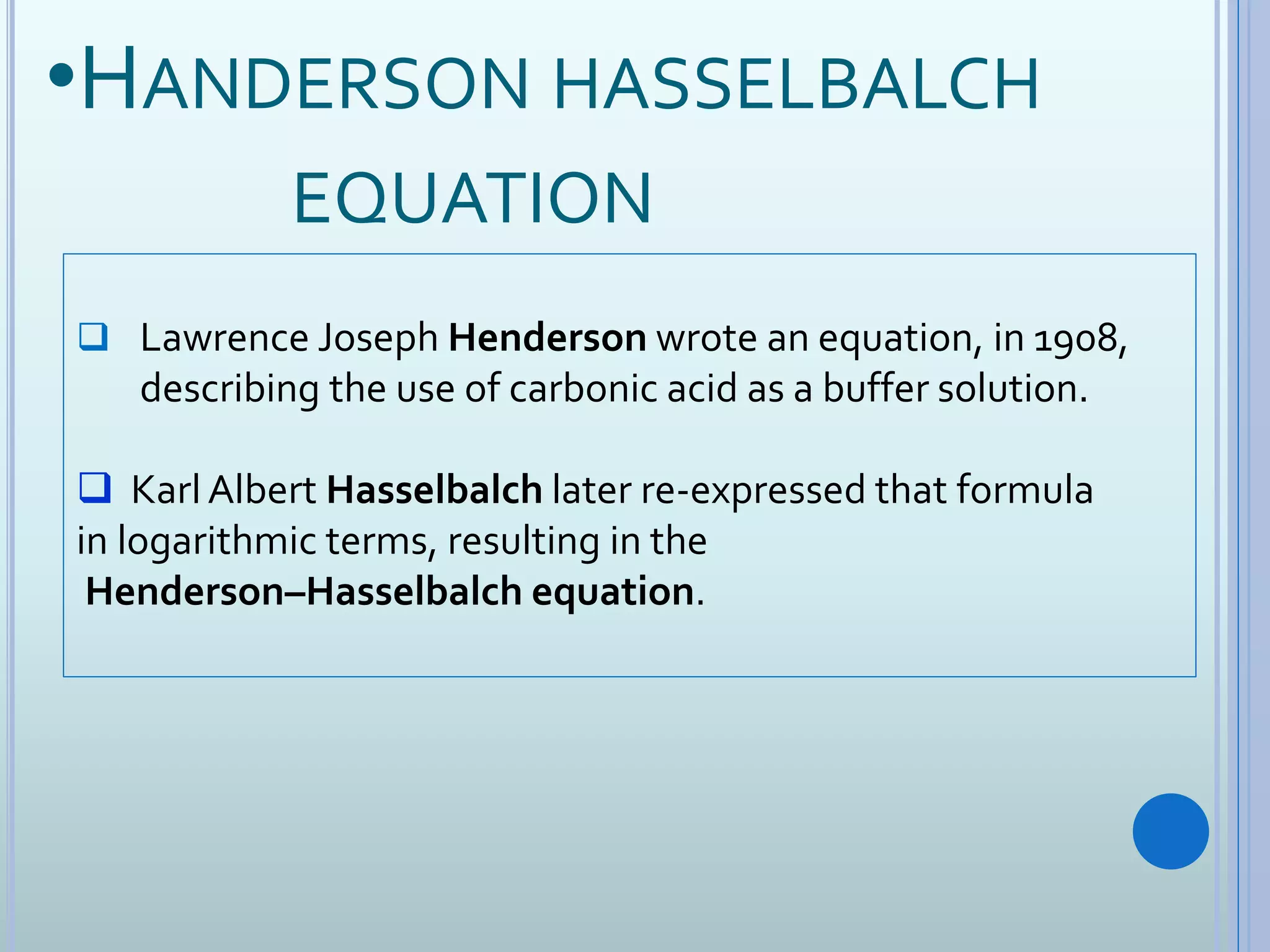 •HANDERSON HASSELBALCH EQUATION

❑ Lawrence Joseph Henderson wrote an equation, in 1908, describing the use of carbonic acid as a buffer solution.

❑ Karl Albert Hasselbalch later re-expressed that formula in logarithmic terms, resulting in the Henderson–Hasselbalch equation.